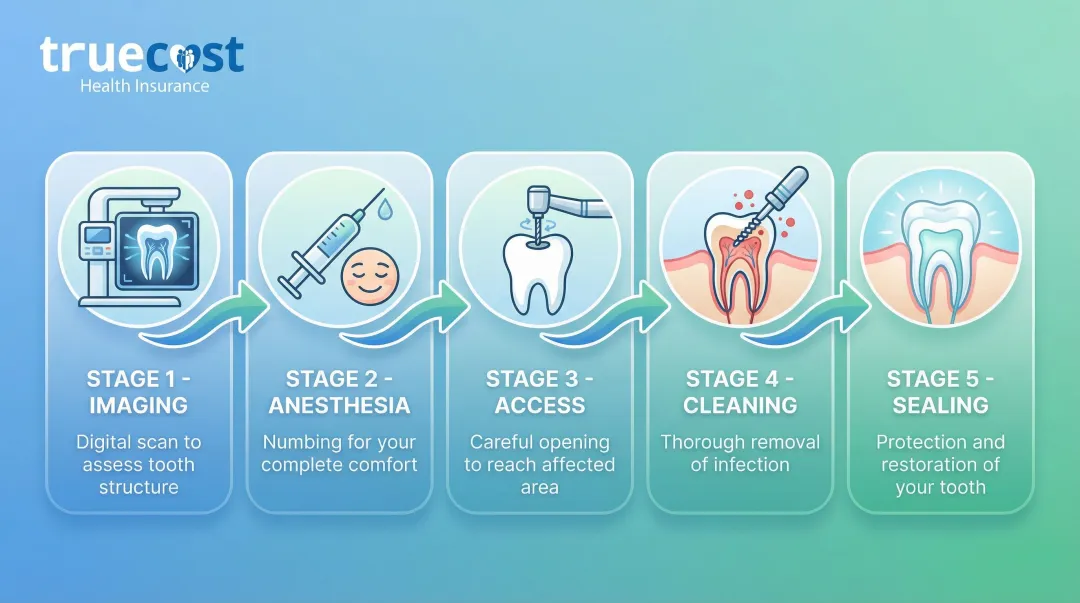 truecost
Health Insurance

STAGE 1 - IMAGING
Digital scan to assess tooth structure

STAGE 2 - ANESTHESIA
Numbing for your complete comfort

STAGE 3 - ACCESS
Careful opening to reach affected area

STAGE 4 - CLEANING
Thorough removal of infection

STAGE 5 - SEALING
Protection and restoration of your tooth